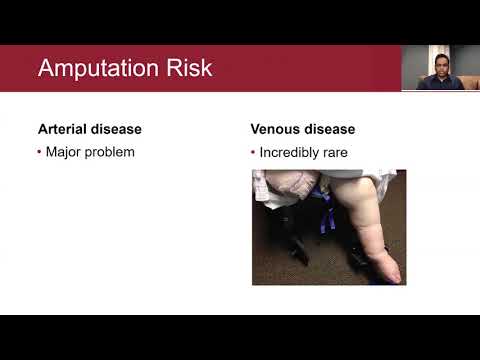 Amputation Risk

Arterial disease
• Major problem

Venous disease
• Incredibly rare